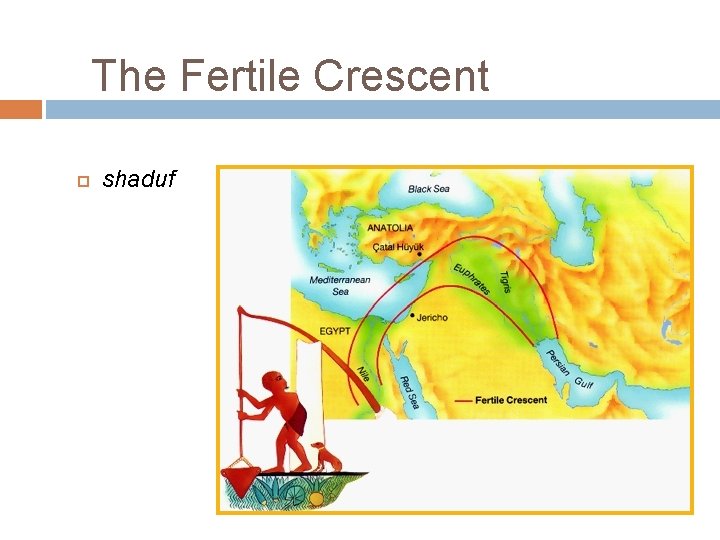 The Fertile Crescent

shaduf

Black Sea

ANATOLIA

Çatal Hüyük

Mediterranean Sea

Euphrates

Tigris

Jericho

EGYPT

Nile

Red Sea

Persian Gulf

Fertile Crescent